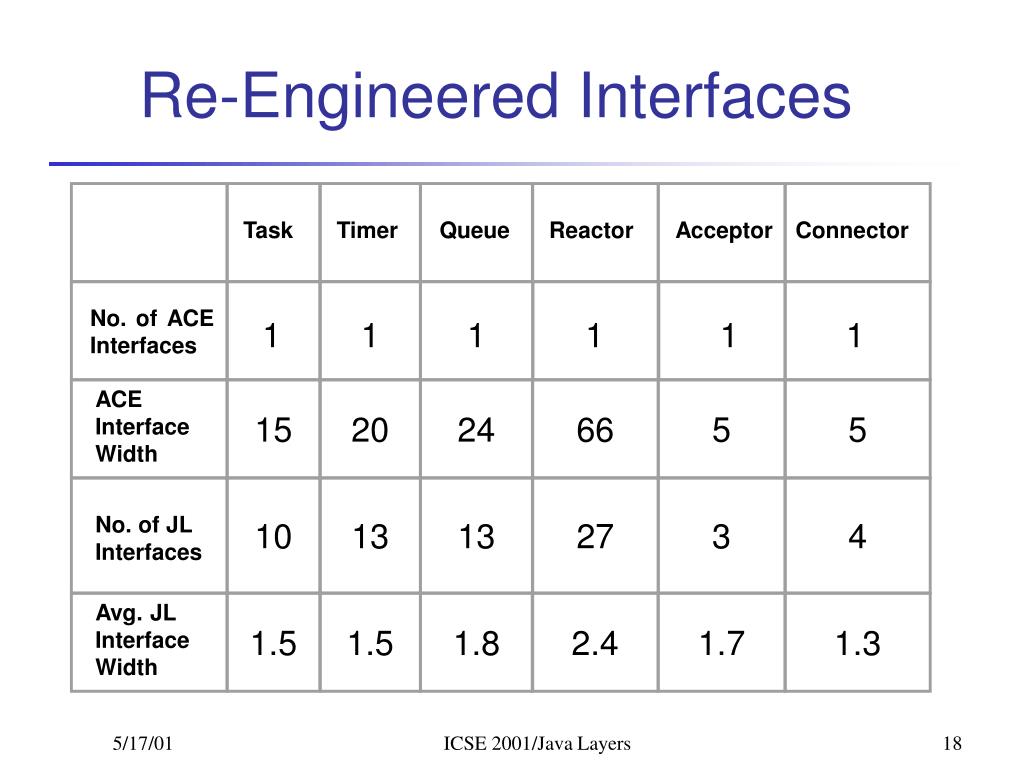 Re-Engineered Interfaces

| | Task | Timer | Queue | Reactor | Acceptor | Connector |
|---|---|---|---|---|---|---|
| No. of ACE Interfaces | 1 | 1 | 1 | 1 | 1 | 1 |
| ACE Interface Width | 15 | 20 | 24 | 66 | 5 | 5 |
| No. of JL Interfaces | 10 | 13 | 13 | 27 | 3 | 4 |
| Avg. JL Interface Width | 1.5 | 1.5 | 1.8 | 2.4 | 1.7 | 1.3 |

5/17/01

ICSE 2001/Java Layers

18